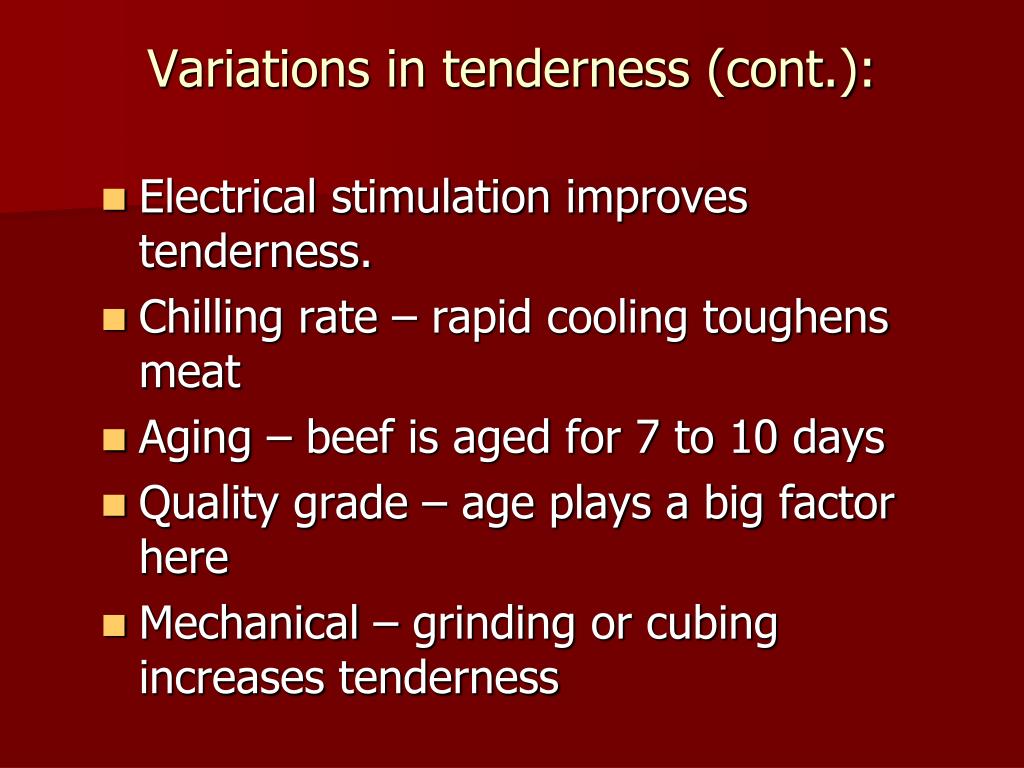 Variations in tenderness (cont.):

- Electrical stimulation improves tenderness.
- Chilling rate – rapid cooling toughens meat
- Aging – beef is aged for 7 to 10 days
- Quality grade – age plays a big factor here
- Mechanical – grinding or cubing increases tenderness